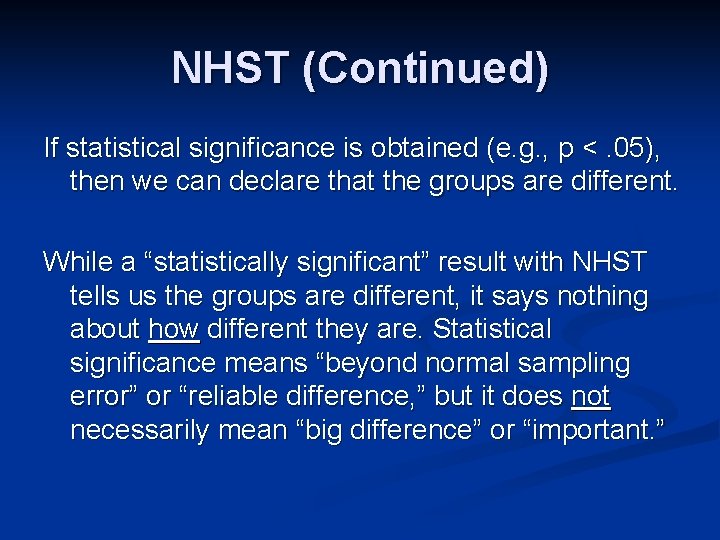 NHST (Continued)

If statistical significance is obtained (e.g., p < .05), then we can declare that the groups are different.

While a “statistically significant” result with NHST tells us the groups are different, it says nothing about how different they are. Statistical significance means “beyond normal sampling error” or “reliable difference,” but it does not necessarily mean “big difference” or “important.”